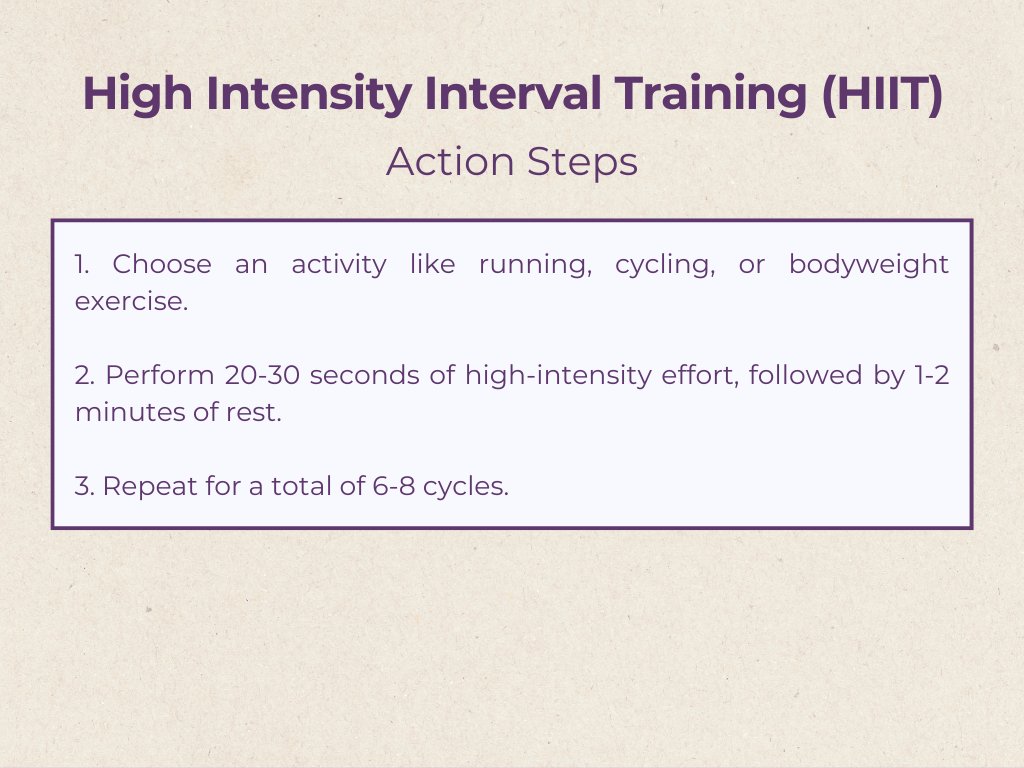 High Intensity Interval Training (HIIT)

Action Steps

1. Choose an activity like running, cycling, or bodyweight exercise.

2. Perform 20-30 seconds of high-intensity effort, followed by 1-2 minutes of rest.

3. Repeat for a total of 6-8 cycles.